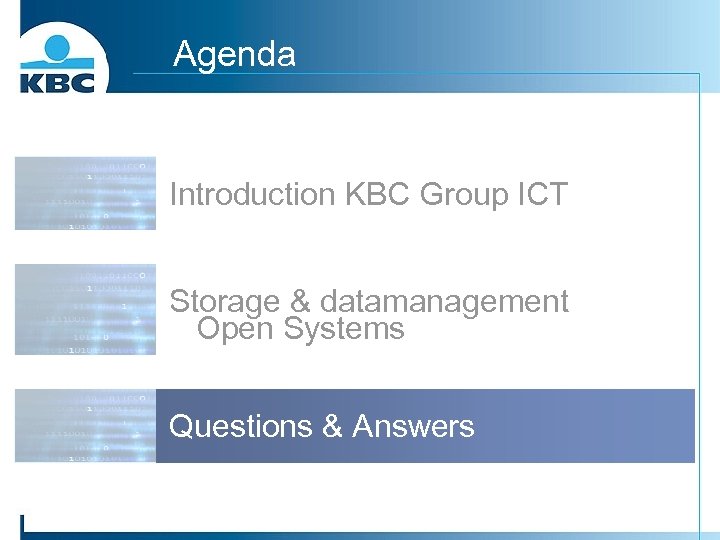 KBC

Agenda

Introduction KBC Group ICT

Storage & datamanagement Open Systems

Questions & Answers